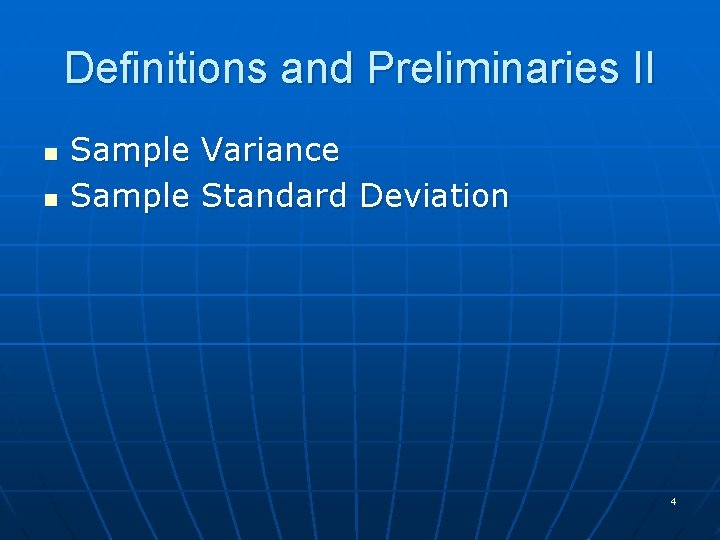 Definitions and Preliminaries II

- Sample Variance
- Sample Standard Deviation

4